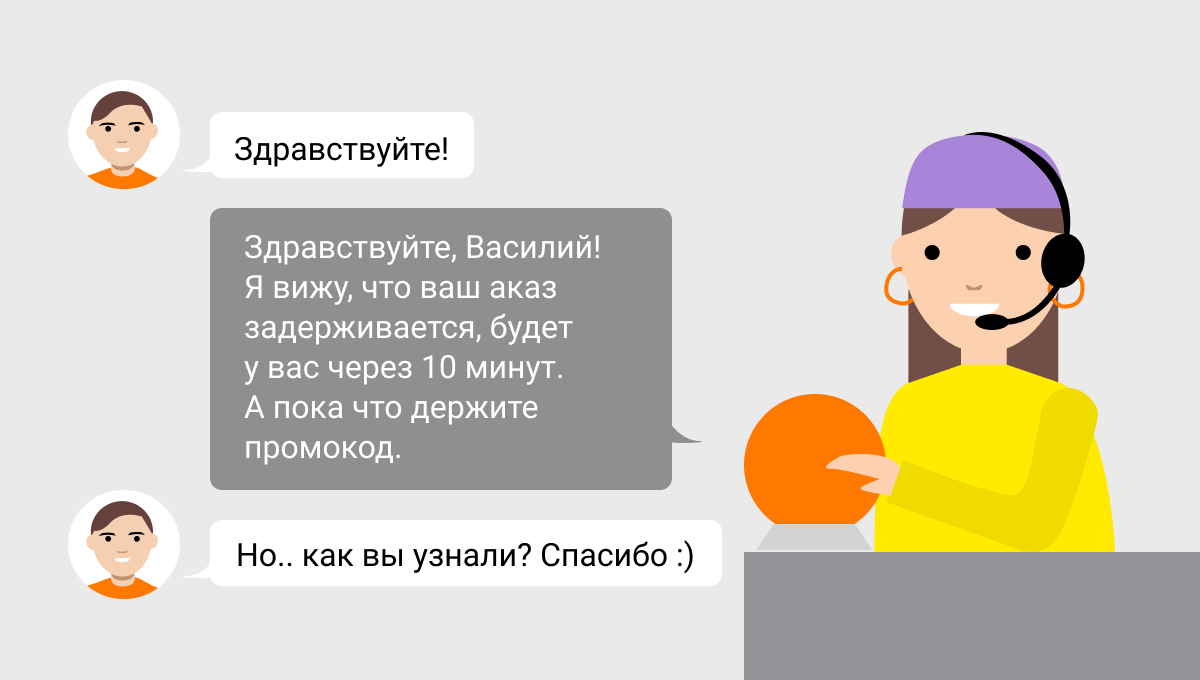 Здравствуйте!

Здравствуйте, Василий!
Я вижу, что ваш аказ задерживается, будет у вас через 10 минут.
А пока что держите промокод.

Но.. как вы узнали? Спасибо :)